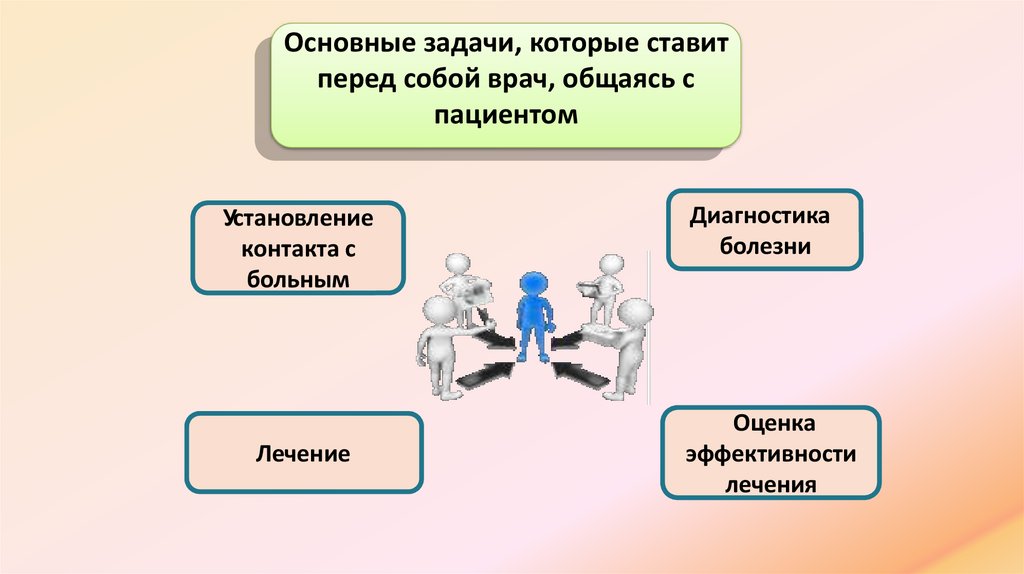 Основные задачи, которые ставит перед собой врач, общаясь с пациентом

Установление контакта с больным

Диагностика болезни

Лечение

Оценка эффективности лечения